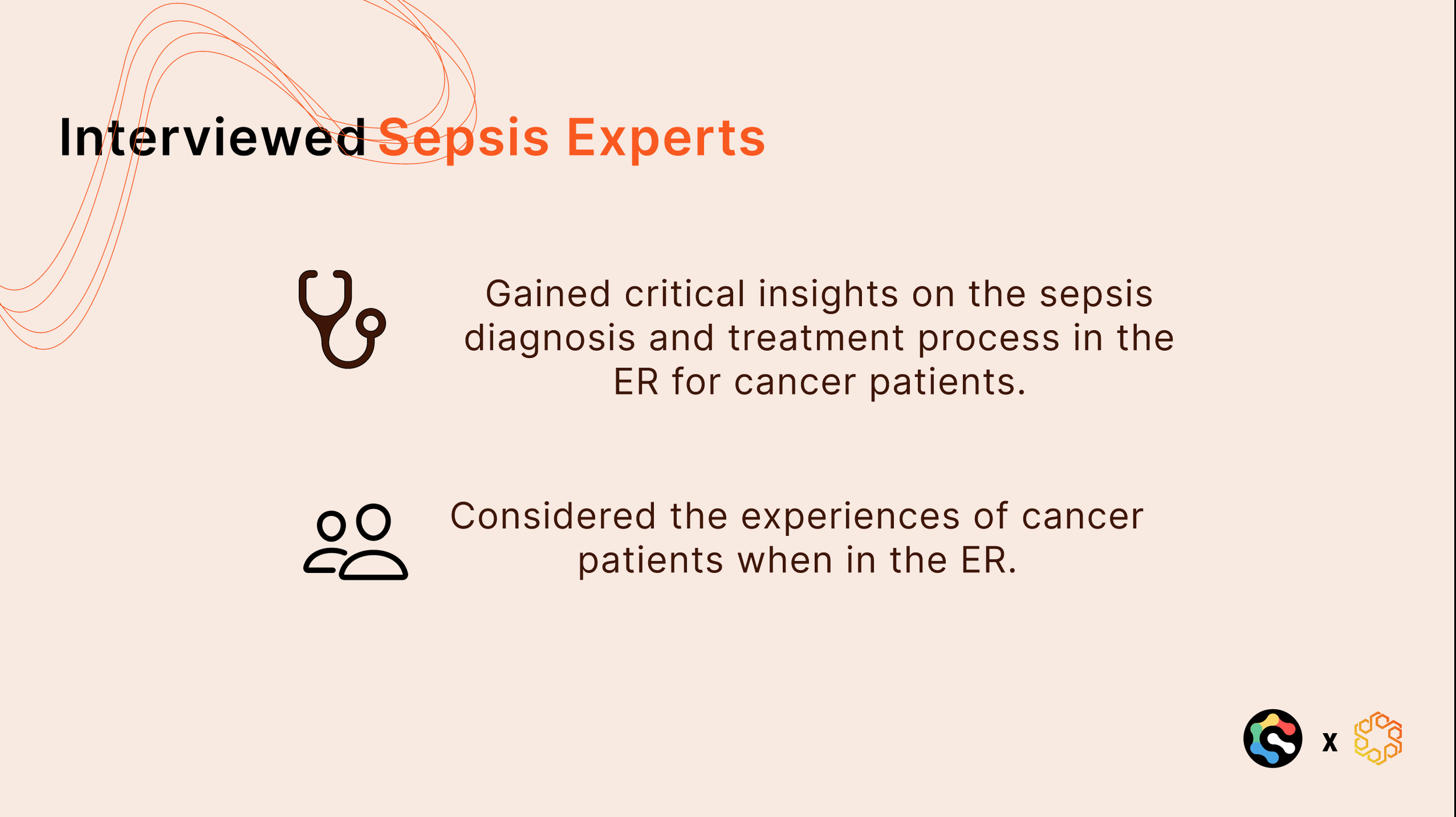 Interviewed Sepsis Experts

Gained critical insights on the sepsis diagnosis and treatment process in the ER for cancer patients.

Considered the experiences of cancer patients when in the ER.

x